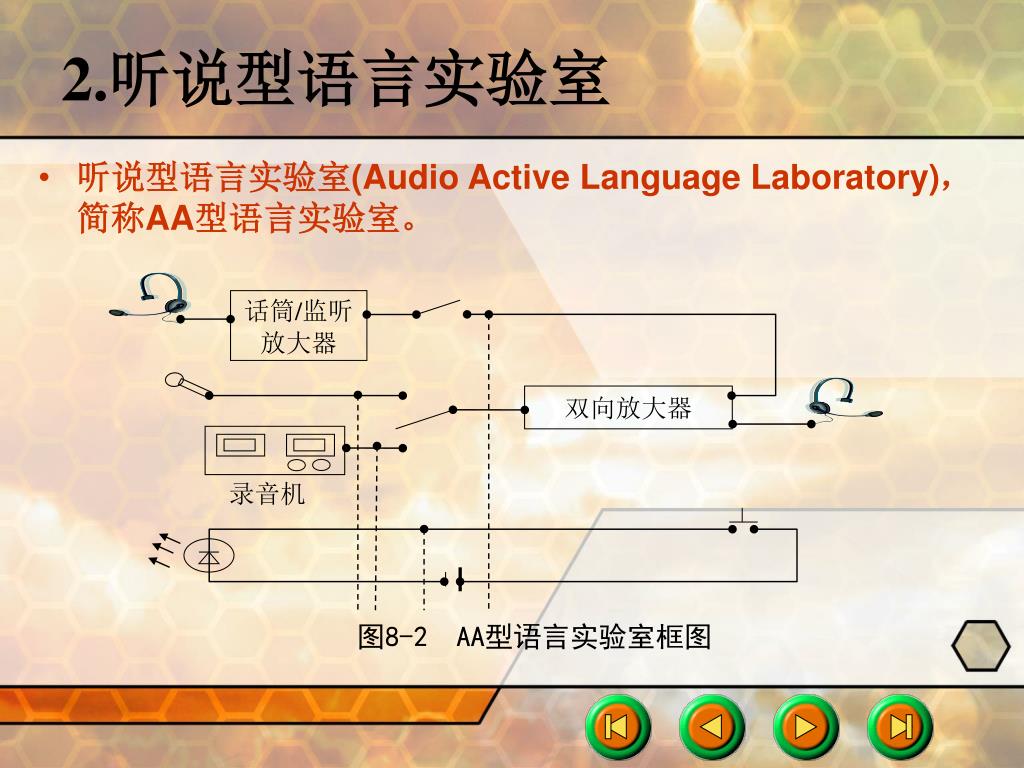 2.听说型语言实验室

• 听说型语言实验室(Audio Active Language Laboratory)，简称AA型语言实验室。

话筒/监听放大器

双向放大器

录音机

图8-2 AA型语言实验室框图